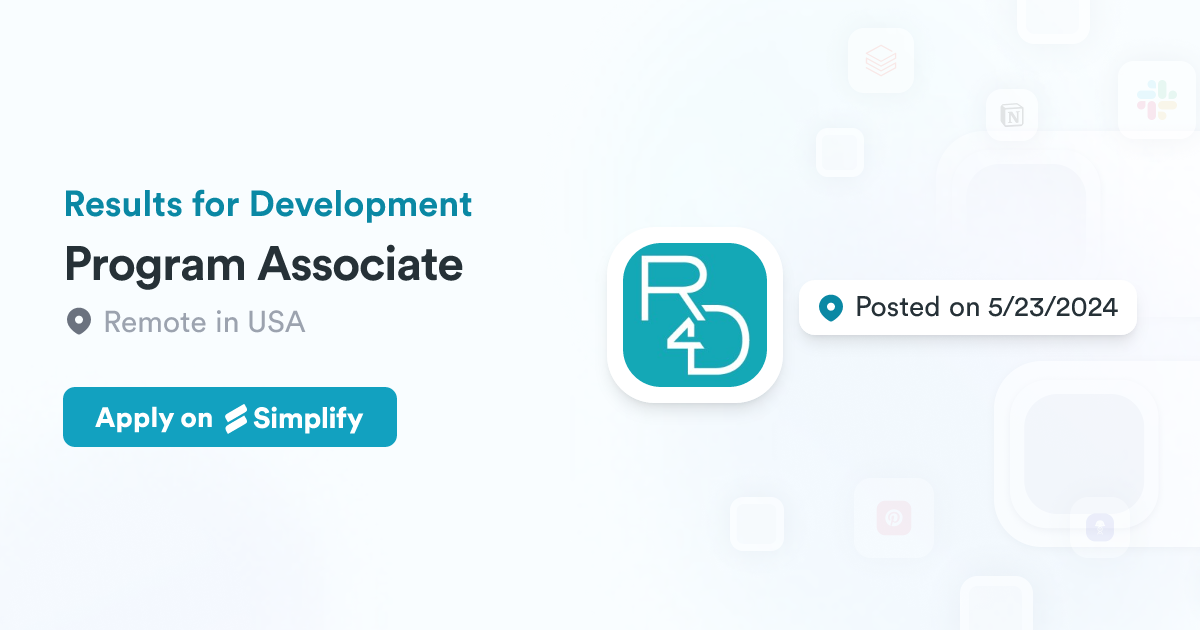 Results for Development

Program Associate

Remote in USA

Apply on Simplify

R4D

Posted on 5/23/2024